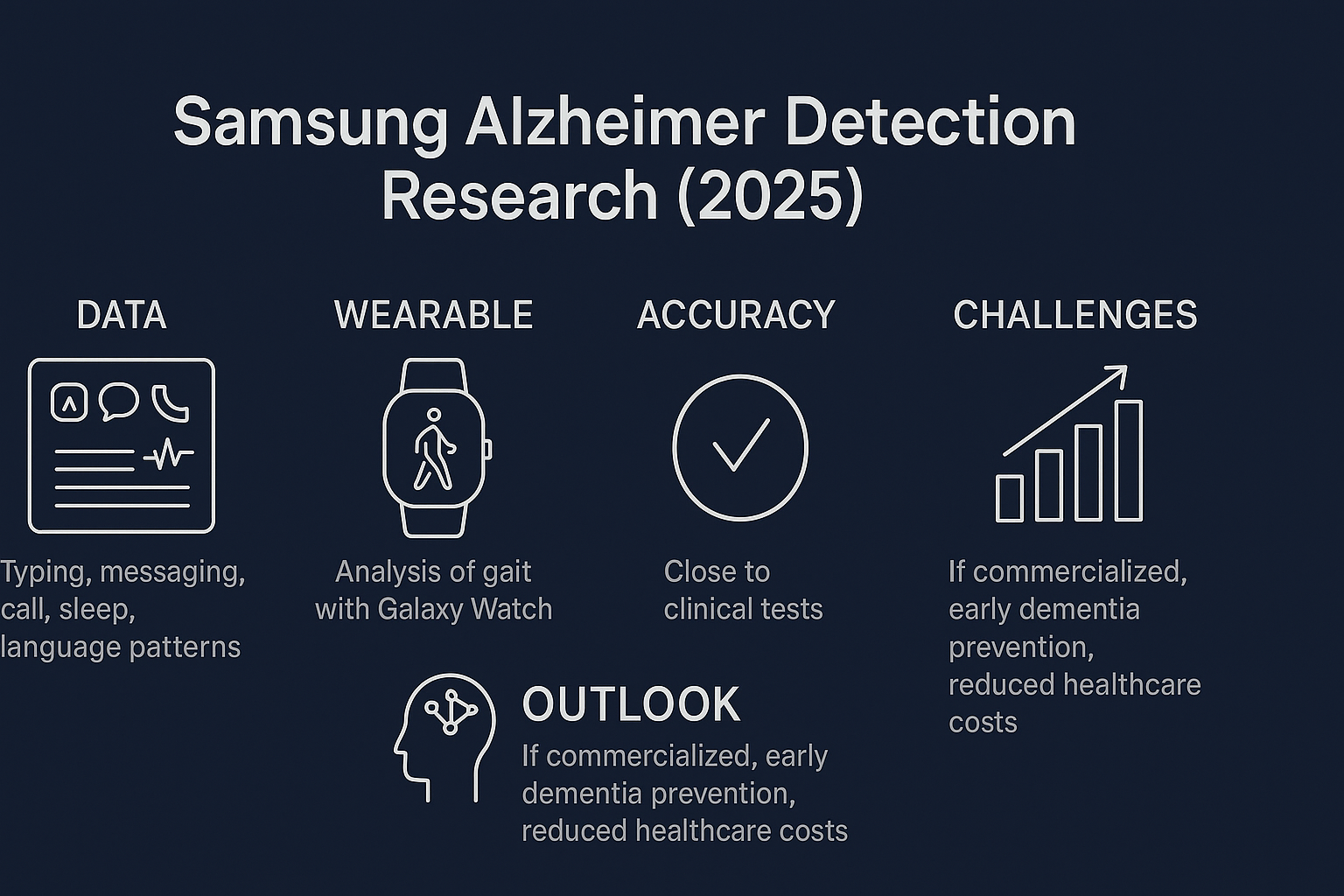 Samsung Alzheimer Detection Research (2025)

DATA

Typing, messaging, call, sleep, language patterns

WEARABLE

Analysis of gait with Galaxy Watch

ACCURACY

Close to clinical tests

CHALLENGES

If commercialized, early dementia prevention, reduced healthcare costs

OUTLOOK

If commercialized, early dementia prevention, reduced healthcare costs